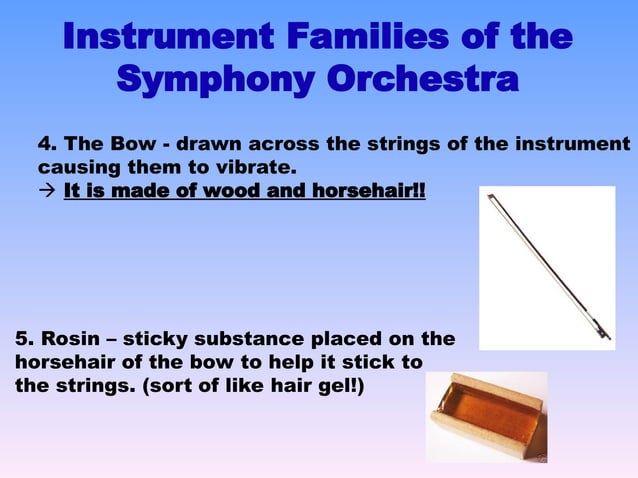 Instrument Families of the Symphony Orchestra

4. The Bow - drawn across the strings of the instrument causing them to vibrate.
→ It is made of wood and horsehair!!

5. Rosin – sticky substance placed on the horsehair of the bow to help it stick to the strings. (sort of like hair gel!)